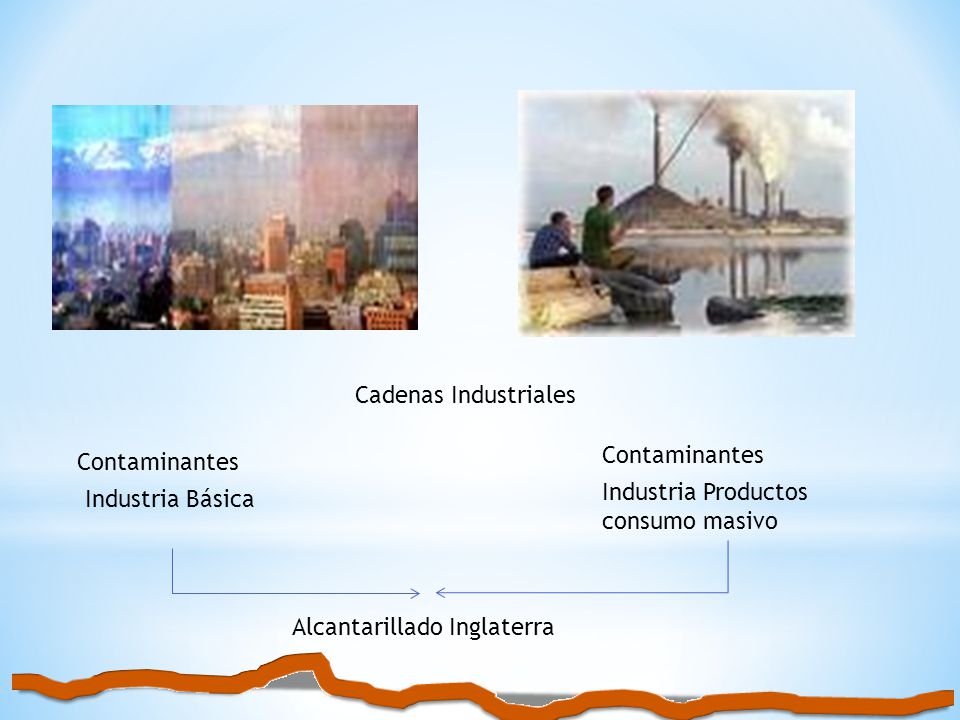 Cadenas Industriales

Contaminantes
Industria Básica

Contaminantes
Industria Productos consumo masivo

Alcantarillado Inglaterra